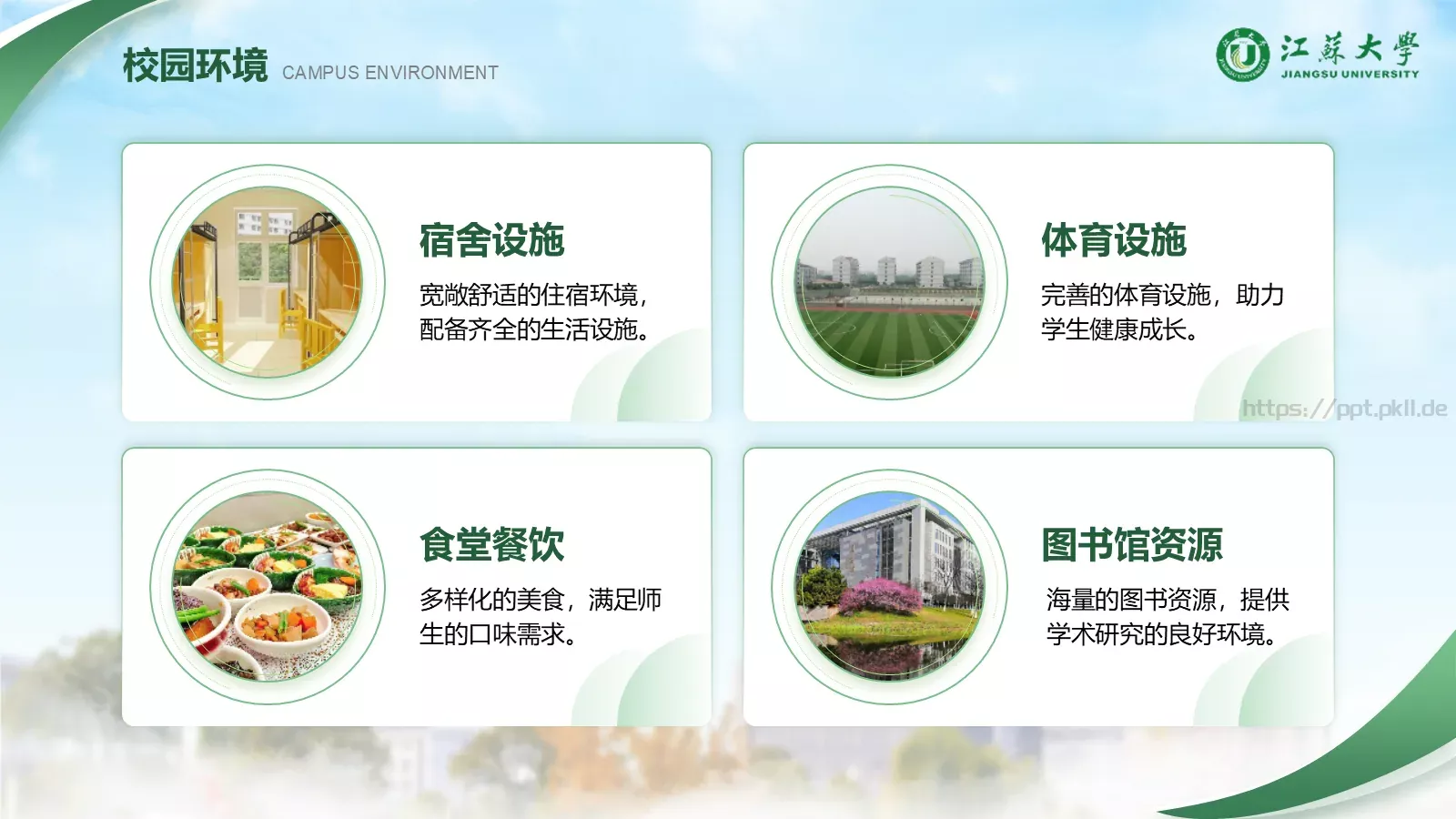 校园环境 CAMPUS ENVIRONMENT

江蘇大學
JIANGSU UNIVERSITY

宿舍设施
宽敞舒适的住宿环境，配备齐全的生活设施。

体育设施
完善的体育设施，助力学生健康成长。

https://ppt.pkll.de

食堂餐饮
多样化的美食，满足师生的口味需求。

图书馆资源
海量的图书资源，提供学术研究的良好环境。